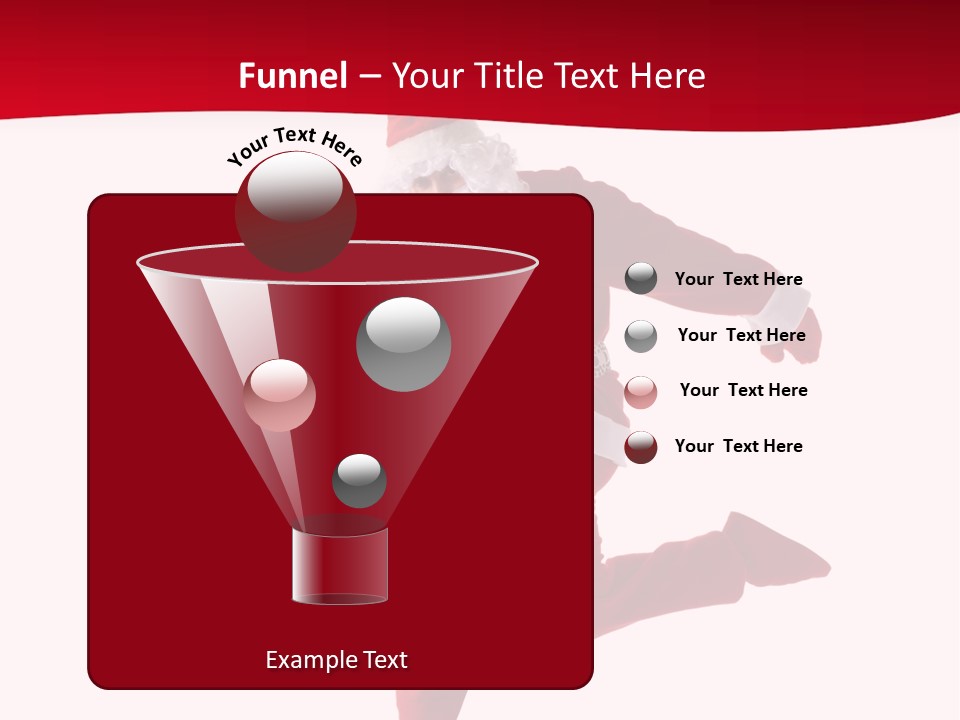 Funnel – Your Title Text Here

Your Text Here

Your Text Here

Your Text Here

Your Text Here

Your Text Here

Example Text